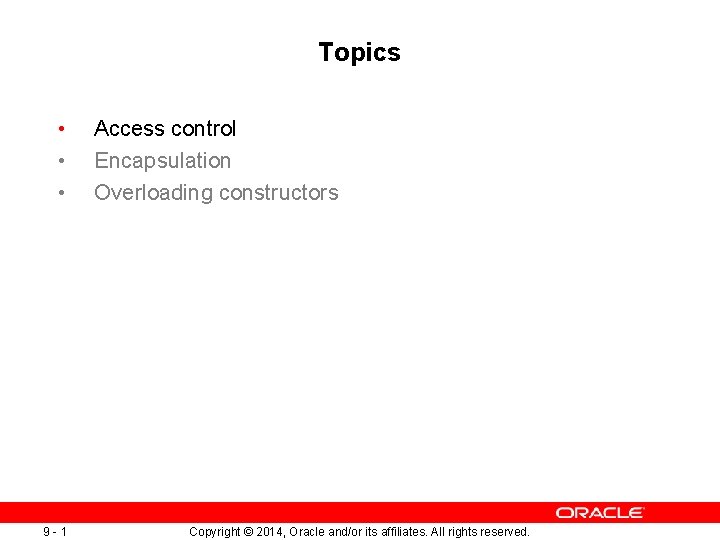 Topics

• Access control
• Encapsulation
• Overloading constructors

ORACLE

9 - 1

Copyright © 2014, Oracle and/or its affiliates. All rights reserved.